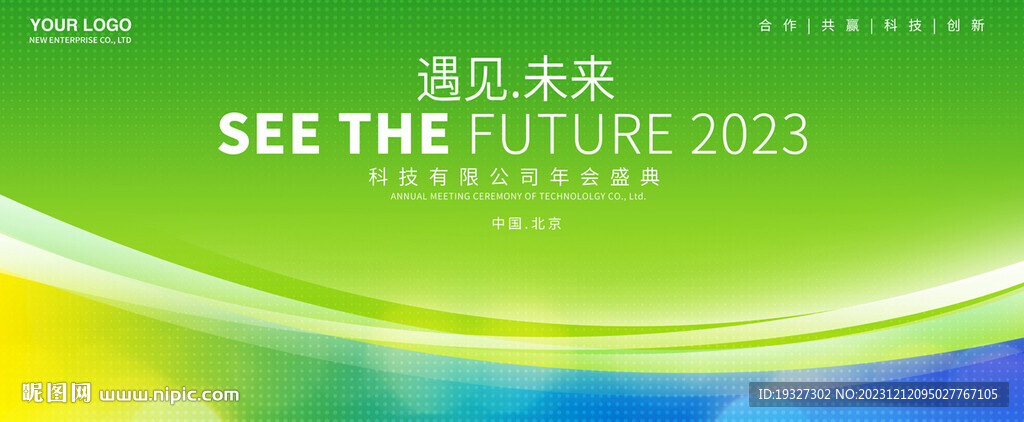 YOUR LOGO
NEW ENTERPRISE CO., LTD

合作 | 共赢 | 科技 | 创新

遇见.未来

SEE THE FUTURE 2023

科技有限公司年会盛典

ANNUAL MEETING CEREMONY OF TECHNOLOGY CO., Ltd.

中国.北京

昵图网 www.nipic.com

ID:19327302 NO:20231212095027767105